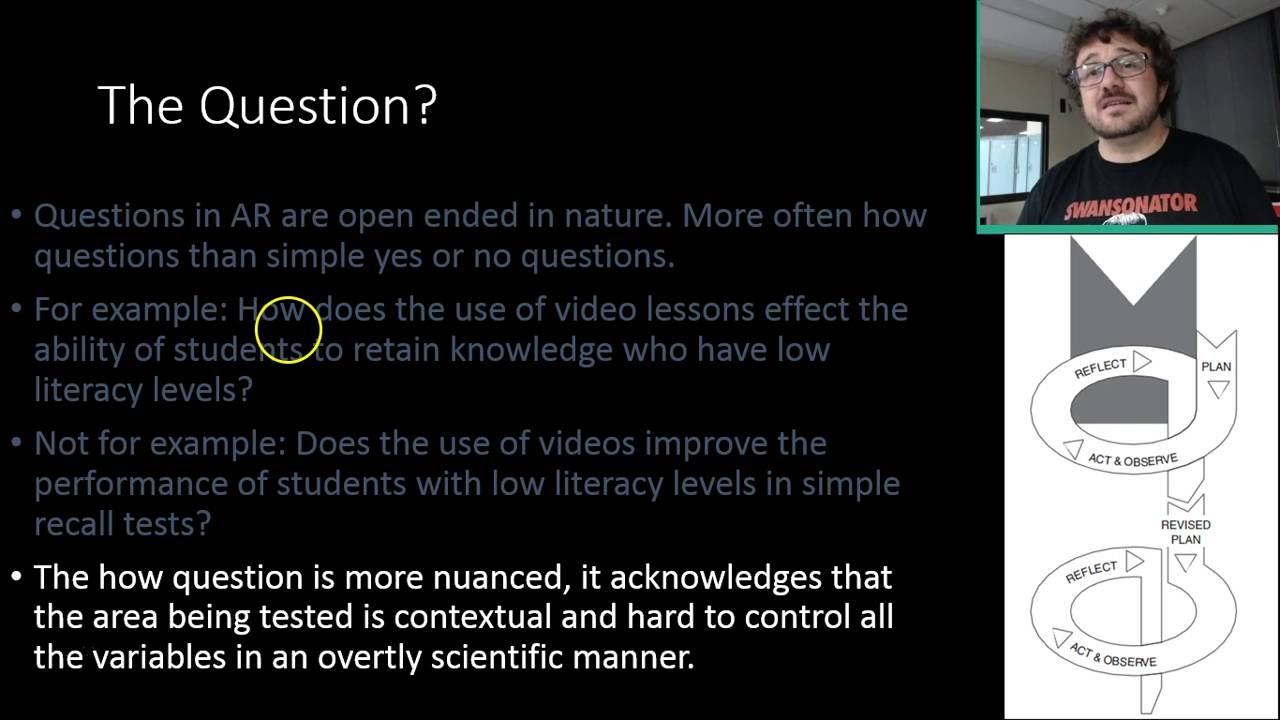 The Question?

• Questions in AR are open ended in nature. More often how questions than simple yes or no questions.

• For example: How does the use of video lessons effect the ability of students to retain knowledge who have low literacy levels?

• Not for example: Does the use of videos improve the performance of students with low literacy levels in simple recall tests?

• The how question is more nuanced, it acknowledges that the area being tested is contextual and hard to control all the variables in an overtly scientific manner.

SWANSONATOR

REFLECT
PLAN
ACT & OBSERVE
REVISED PLAN
REFLECT
ACT & OBSERVE